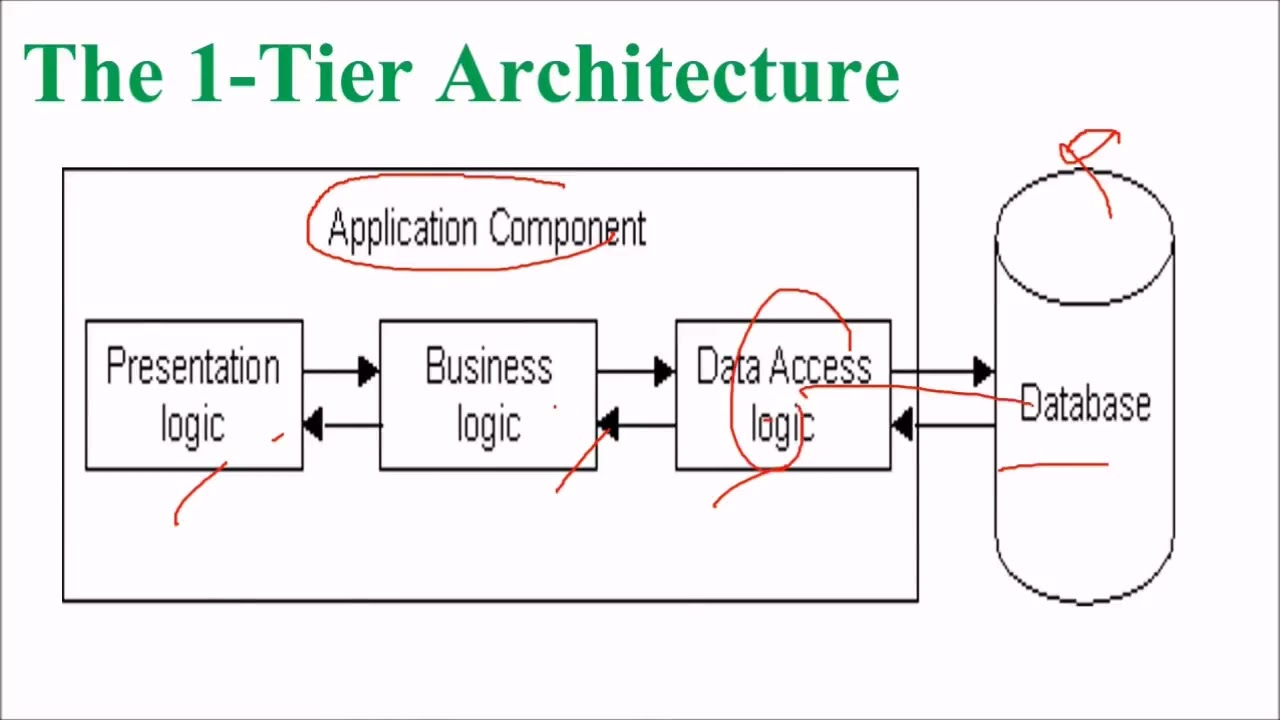 The 1-Tier Architecture

Application Component

Presentation logic

Business logic

Data Access logic

Database